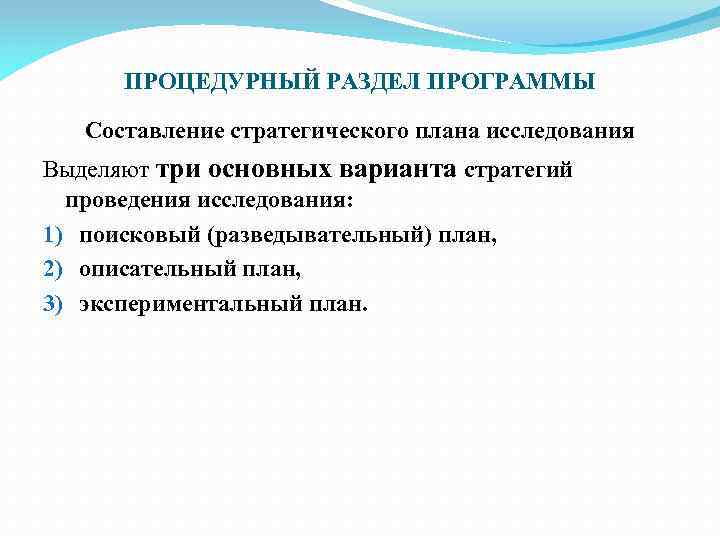 ПРОЦЕДУРНЫЙ РАЗДЕЛ ПРОГРАММЫ

Составление стратегического плана исследования

Выделяют три основных варианта стратегий проведения исследования:

1) поисковый (разведывательный) план,

2) описательный план,

3) экспериментальный план.